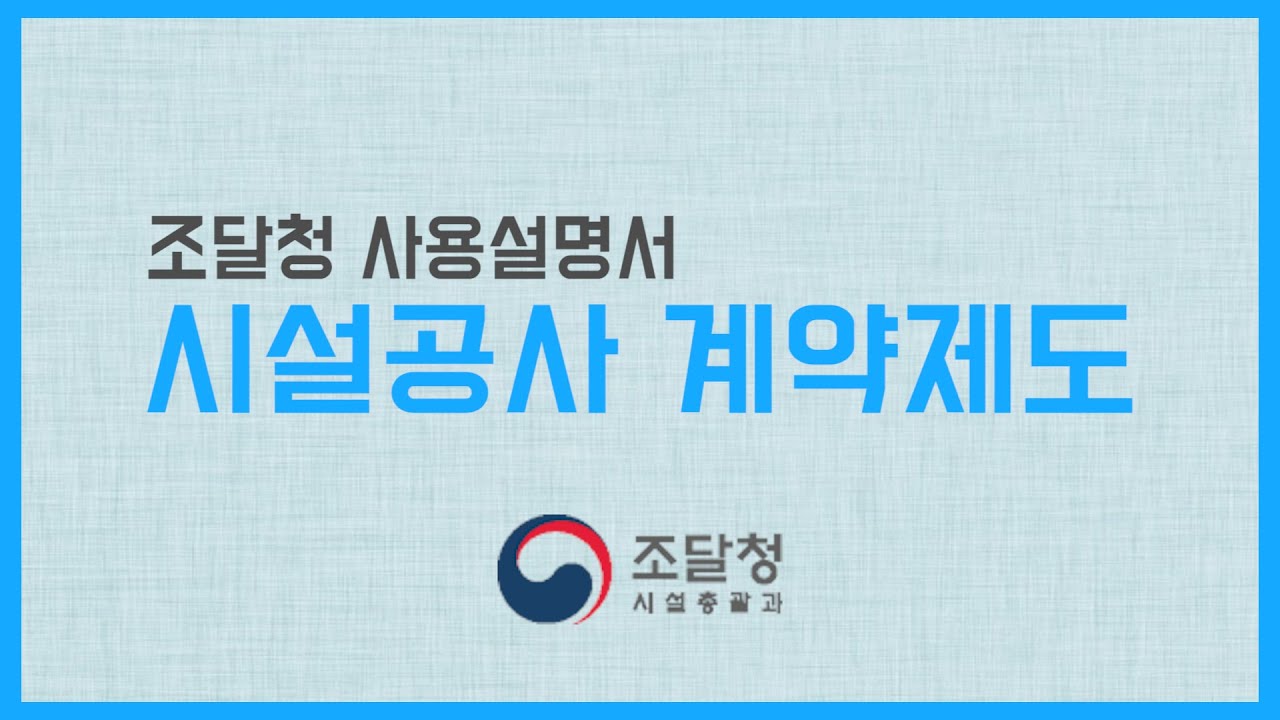 조달청 사용설명서
시설공사 계약제도

조달청
시설총괄과